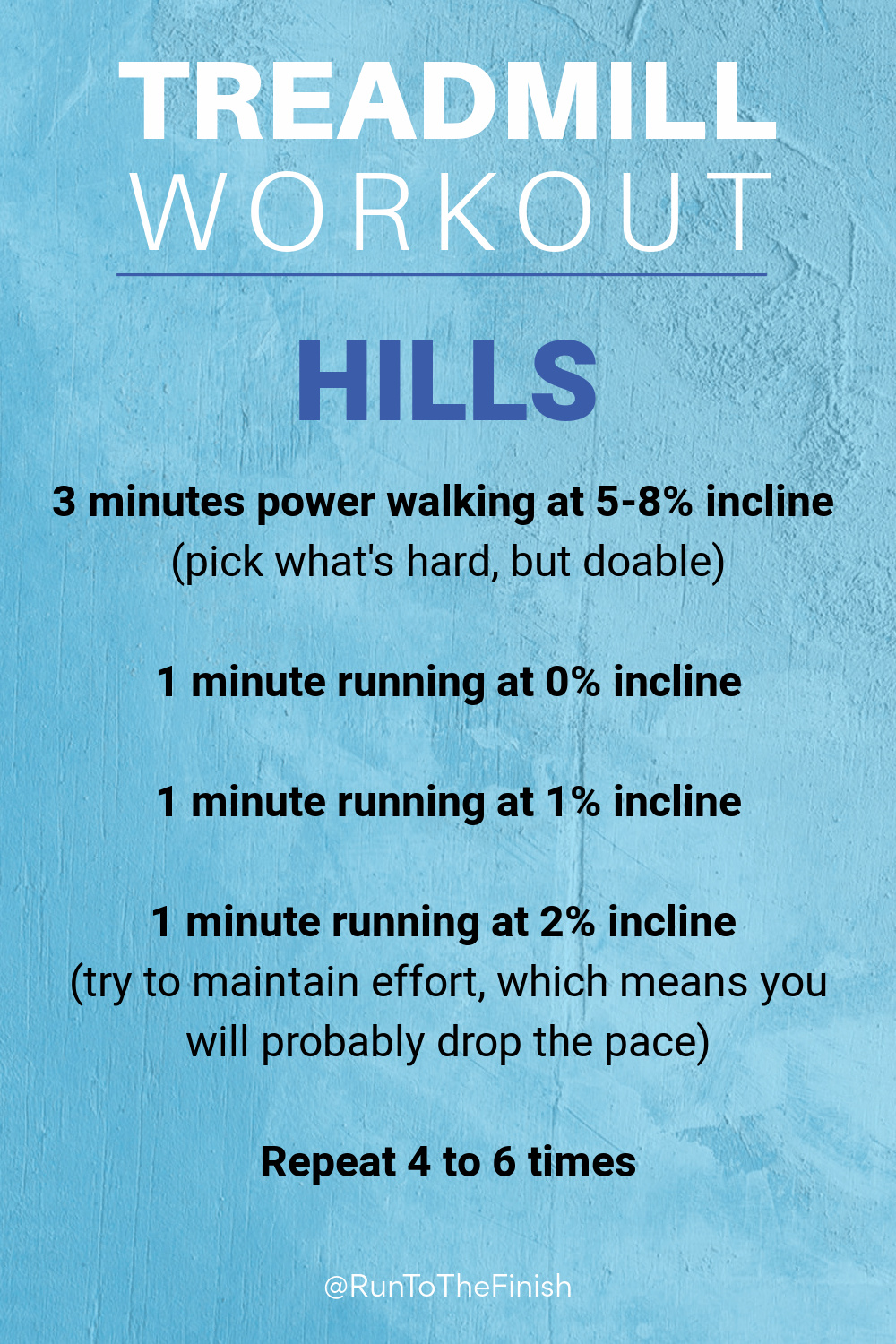 TREADMILL
WORKOUT

HILLS

3 minutes power walking at 5-8% incline
(pick what's hard, but doable)

1 minute running at 0% incline

1 minute running at 1% incline

1 minute running at 2% incline
(try to maintain effort, which means you will probably drop the pace)

Repeat 4 to 6 times

@RunToTheFinish